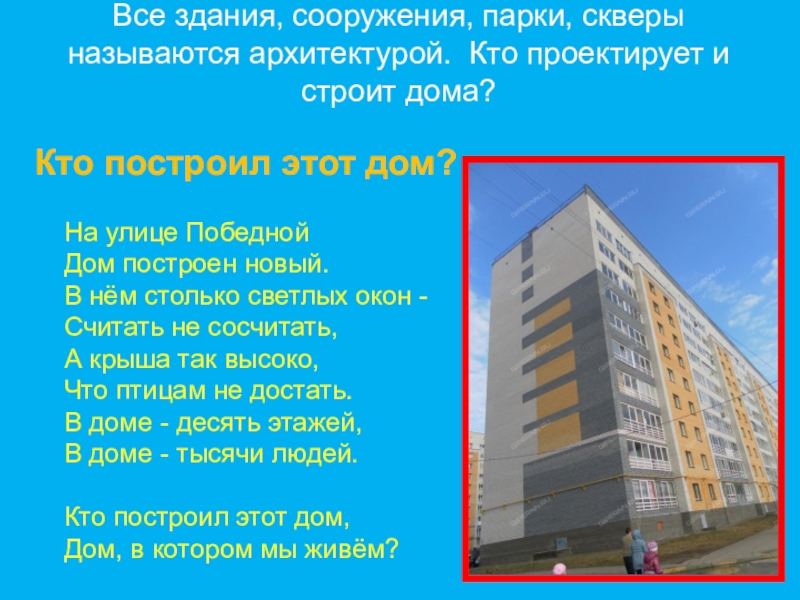 Все здания, сооружения, парки, скверы называются архитектурой. Кто проектирует и строит дома?

Кто построил этот дом?

На улице Победной
Дом построен новый.
В нём столько светлых окон -
Считать не сосчитать,
А крыша так высоко,
Что птицам не достать.
В доме - десять этажей,
В доме - тысячи людей.

Кто построил этот дом,
Дом, в котором мы живём?